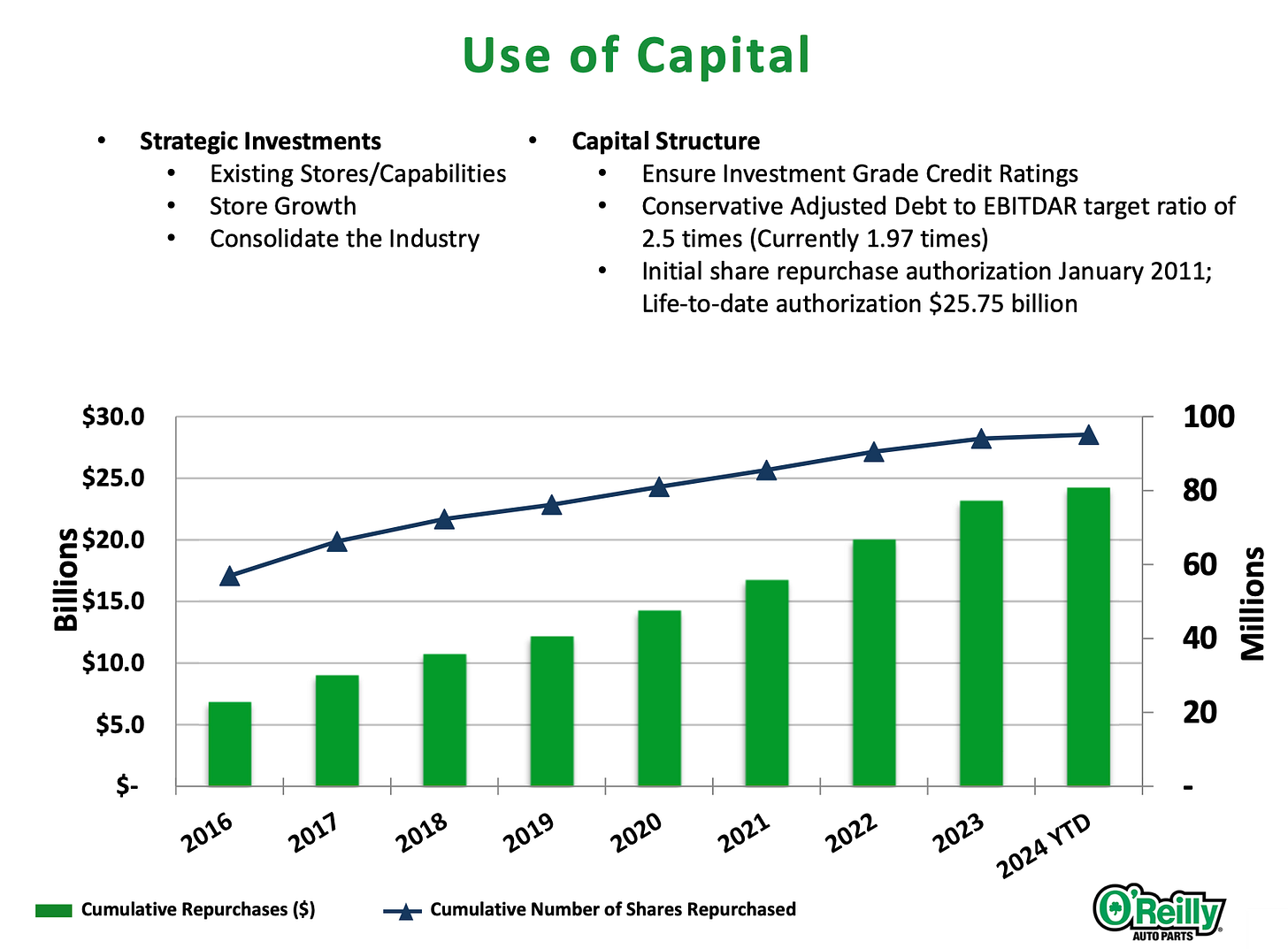 Use of Capital

• Strategic Investments
  • Existing Stores/Capabilities
  • Store Growth
  • Consolidate the Industry

• Capital Structure
  • Ensure Investment Grade Credit Ratings
  • Conservative Adjusted Debt to EBITDAR target ratio of 2.5 times (Currently 1.97 times)
  • Initial share repurchase authorization January 2011; Life-to-date authorization $25.75 billion

Billions
$30.0
$25.0
$20.0
$15.0
$10.0
$5.0
$-

Millions
100
80
60
40
20
-

2016
2017
2018
2019
2020
2021
2022
2023
2024 YTD

Cumulative Repurchases ($)
Cumulative Number of Shares Repurchased

O'Reilly AUTO PARTS